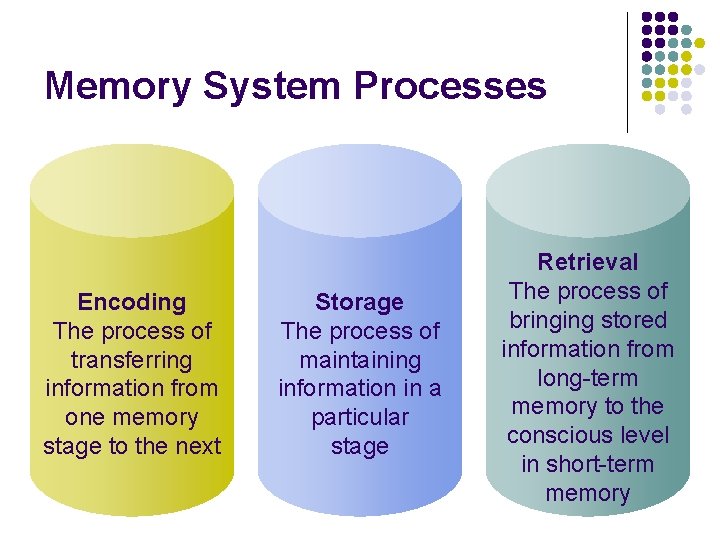 Memory System Processes

Encoding
The process of transferring information from one memory stage to the next

Storage
The process of maintaining information in a particular stage

Retrieval
The process of bringing stored information from long-term memory to the conscious level in short-term memory